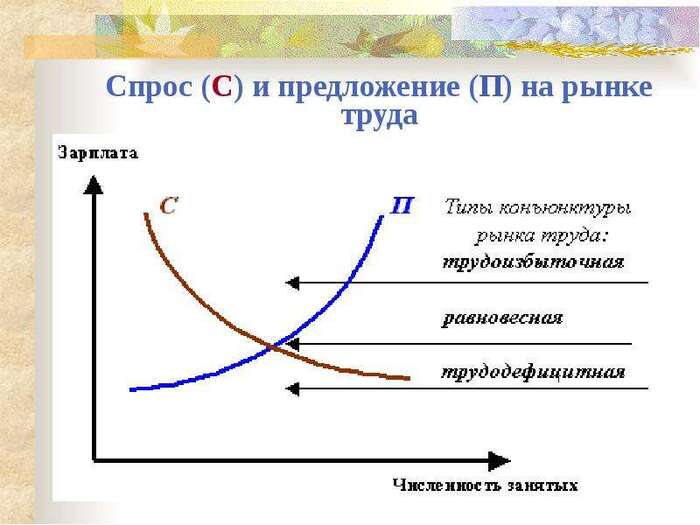 Спрос (С) и предложение (П) на рынке труда

Зарплата

С

П

Типы конъюнктуры рынка труда:

трудоизбыточная

равновесная

трудодефицитная

Численность занятых